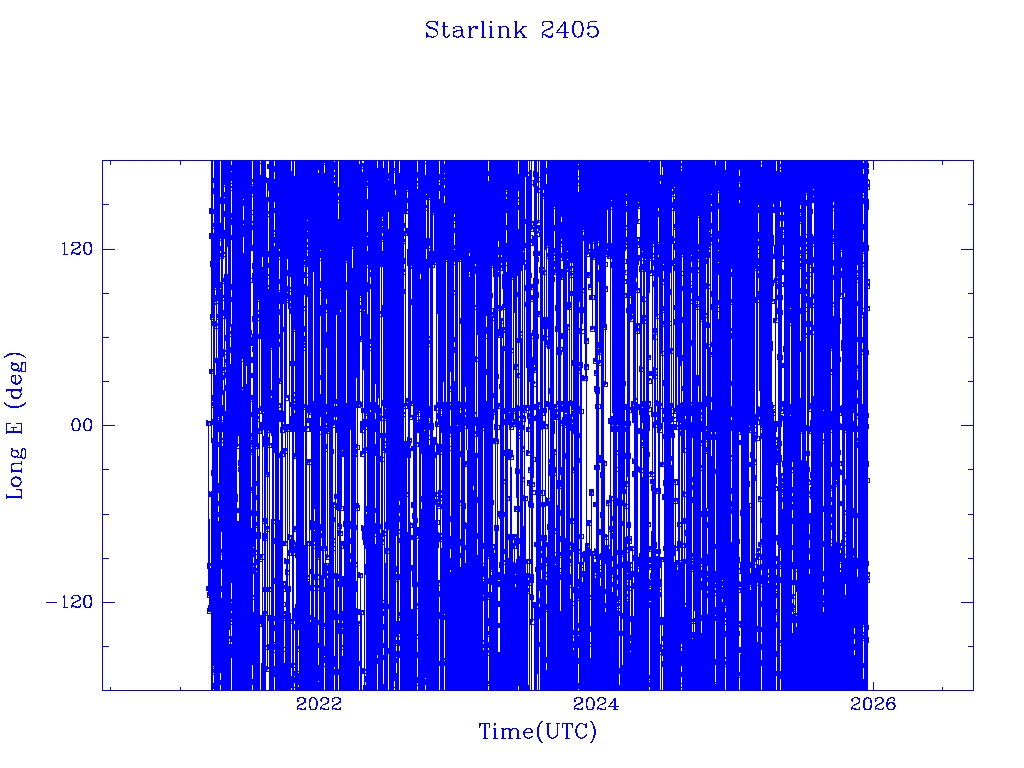 Starlink 2405

Long E (deg)

120

00

−120

2022

2024

2026

Time(UTC)